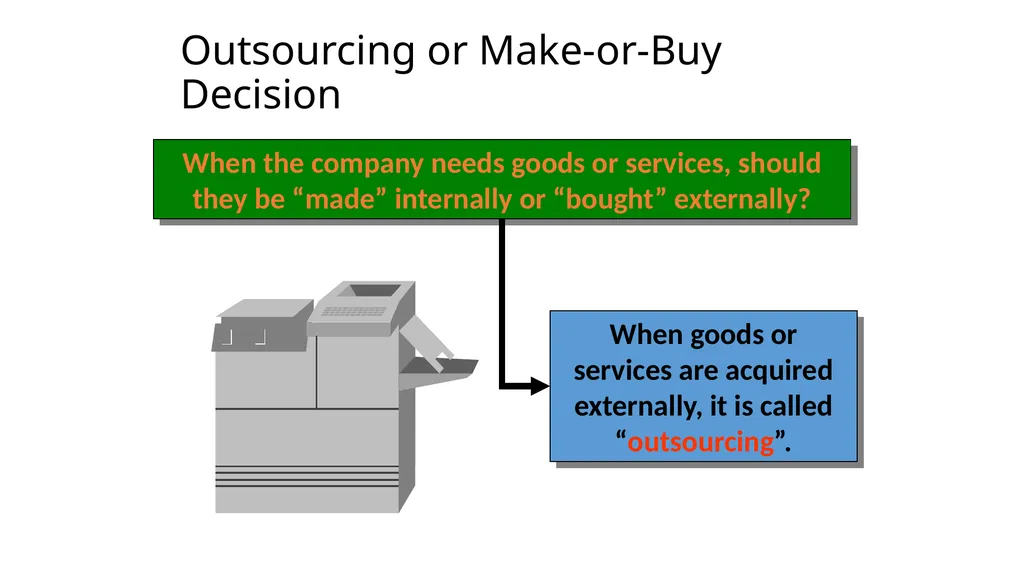 Outsourcing or Make-or-Buy Decision

When the company needs goods or services, should they be “made” internally or “bought” externally?

When goods or services are acquired externally, it is called “outsourcing”.